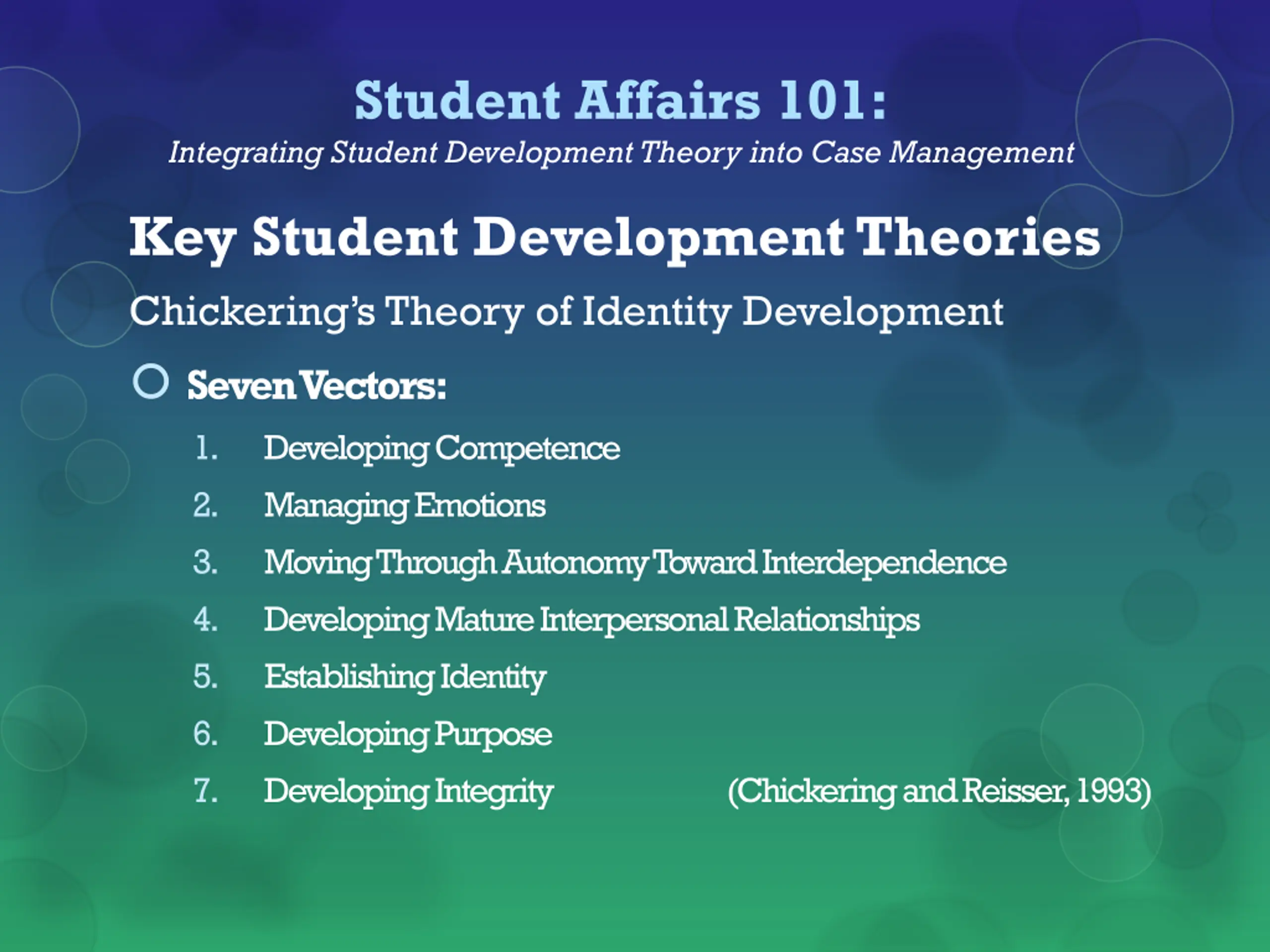 Student Affairs 101:

Integrating Student Development Theory into Case Management

Key Student Development Theories

Chickering's Theory of Identity Development

Seven Vectors:

1. Developing Competence
2. Managing Emotions
3. Moving Through Autonomy Toward Interdependence
4. Developing Mature Interpersonal Relationships
5. Establishing Identity
6. Developing Purpose
7. Developing Integrity

(Chickering and Reisser, 1993)